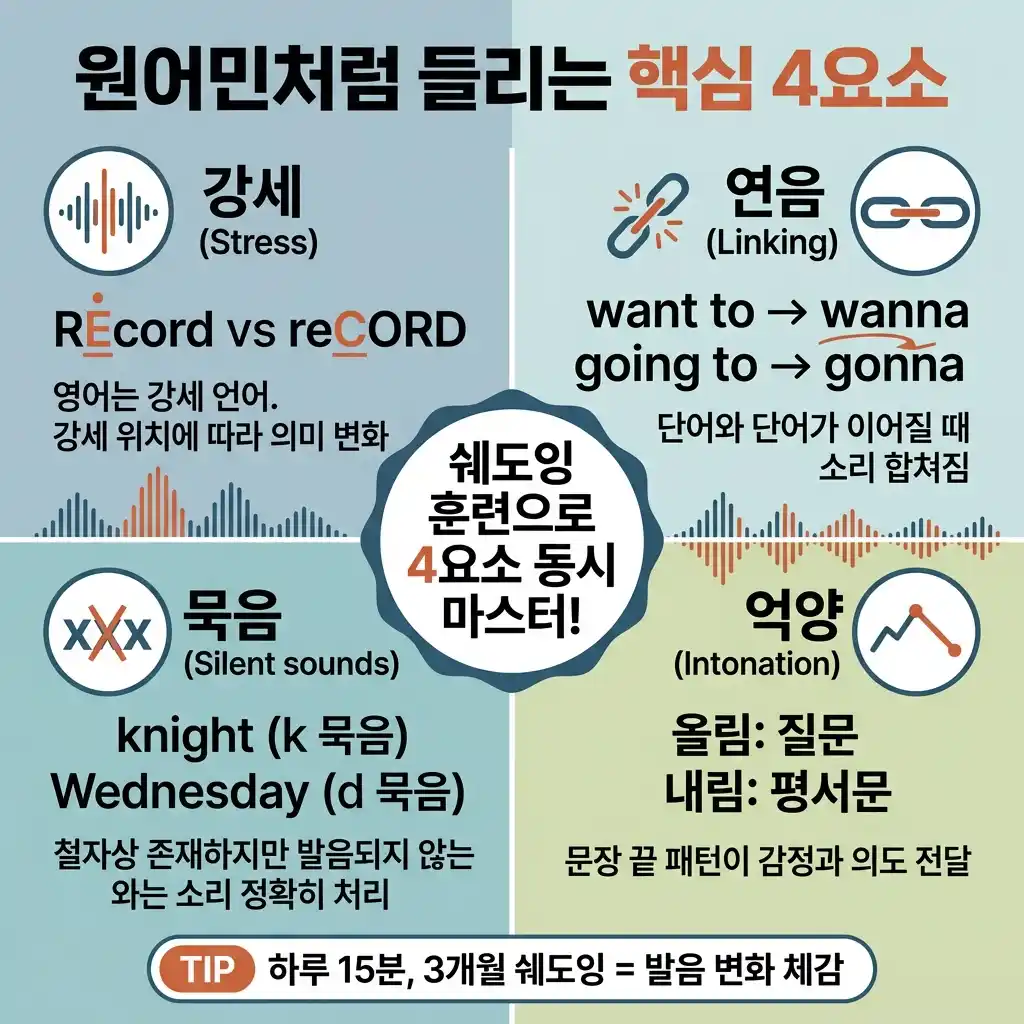 원어민처럼 들리는 핵심 4요소

강세
(Stress)

REcord vs reCORD

영어는 강세 언어.
강세 위치에 따라 의미 변화

연음
(Linking)

want to → wanna
going to → gonna

단어와 단어가 이어질 때
소리 합쳐짐

쉐도잉
훈련으로
4요소 동시
마스터!

xXx

묵음
(Silent sounds)

knight (k 묵음)
Wednesday (d 묵음)

철자상 존재하지만 발음되지 않는
와는 소리 정확히 처리

억양
(Intonation)

올림: 질문
내림: 평서문

문장 끝 패턴이 감정과 의도 전달

TIP 하루 15분, 3개월 쉐도잉 = 발음 변화 체감